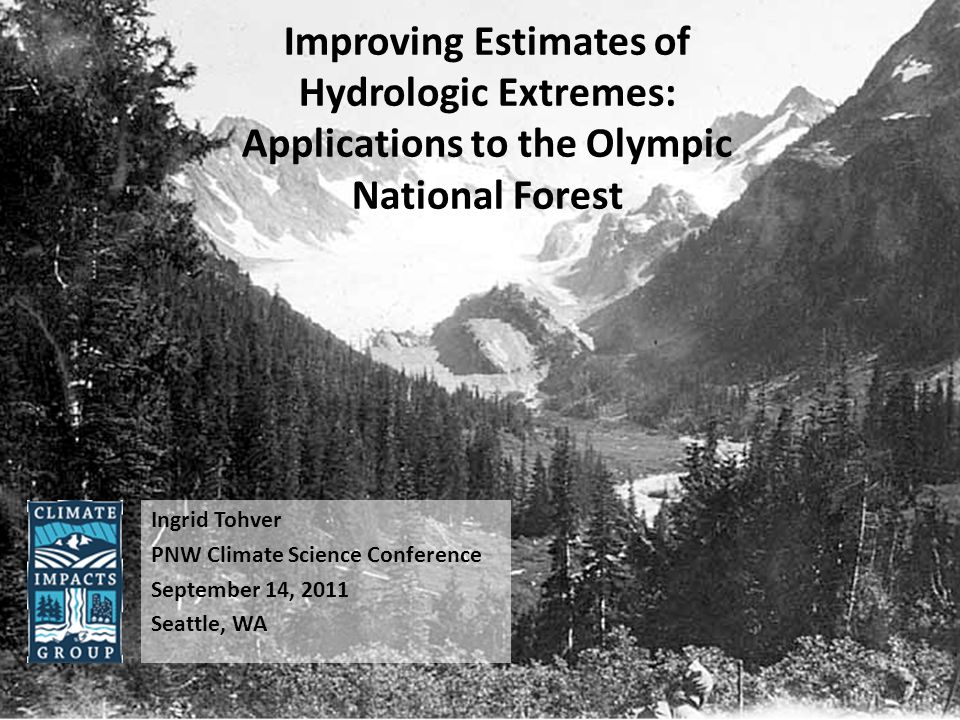 Improving Estimates of Hydrologic Extremes: Applications to the Olympic National Forest

CLIMATE IMPACTS GROUP

Ingrid Tohver
PNW Climate Science Conference
September 14, 2011
Seattle, WA